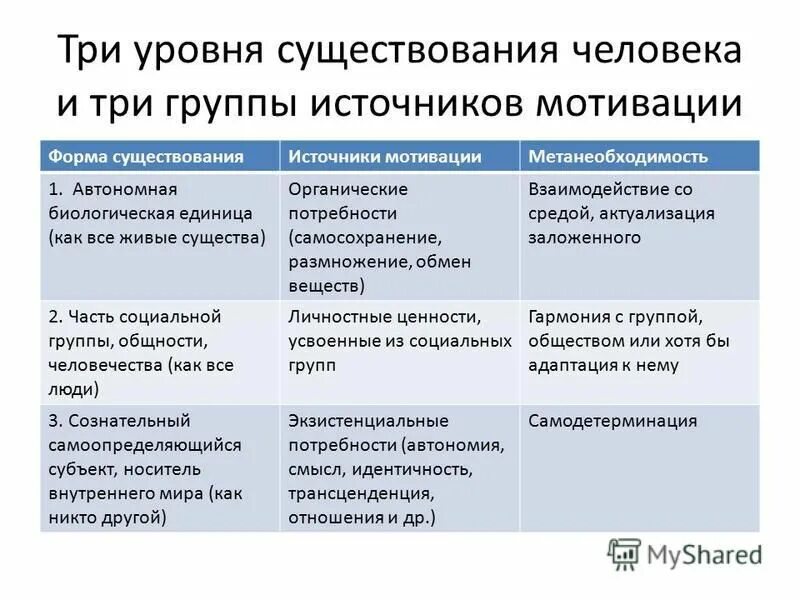 Три уровня существования человека и три группы источников мотивации

| Форма существования | Источники мотивации | Метанеобходимость |
|---|---|---|
| 1. Автономная биологическая единица (как все живые существа) | Органические потребности (самосохранение, размножение, обмен веществ) | Взаимодействие со средой, актуализация заложенного |
| 2. Часть социальной группы, общности, человечества (как все люди) | Личностные ценности, усвоенные из социальных групп | Гармония с группой, обществом или хотя бы адаптация к нему |
| 3. Сознательный самоопределяющийся субъект, носитель внутреннего мира (как никто другой) | Экзистенциальные потребности (автономия, смысл, идентичность, трансценденция, отношения и др.) | Самодетерминация |

MyShared